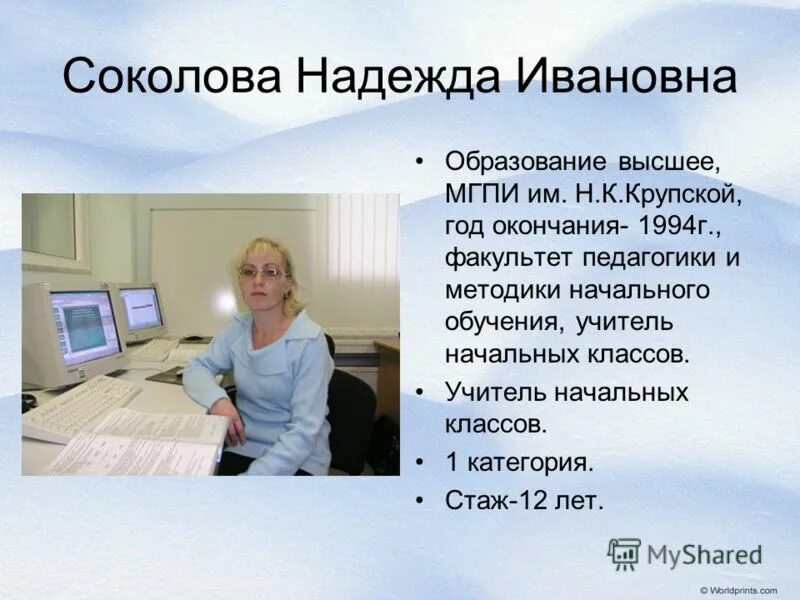 Соколова Надежда Ивановна

• Образование высшее, МГПИ им. Н.К.Крупской, год окончания- 1994г., факультет педагогики и методики начального обучения, учитель начальных классов.
• Учитель начальных классов.
• 1 категория.
• Стаж-12 лет.

MyShared

© Worldprints.com